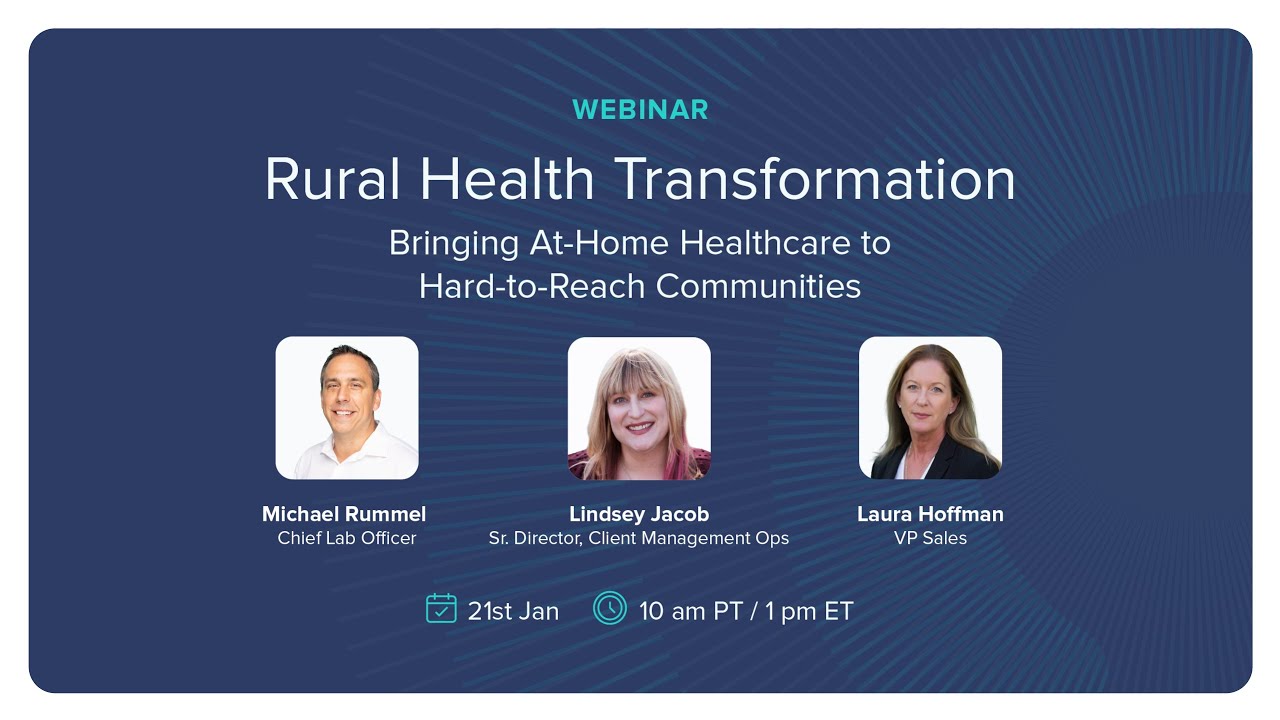 WEBINAR

Rural Health Transformation

Bringing At-Home Healthcare to Hard-to-Reach Communities

Michael Rummel
Chief Lab Officer

Lindsey Jacob
Sr. Director, Client Management Ops

Laura Hoffman
VP Sales

21st Jan

10 am PT / 1 pm ET